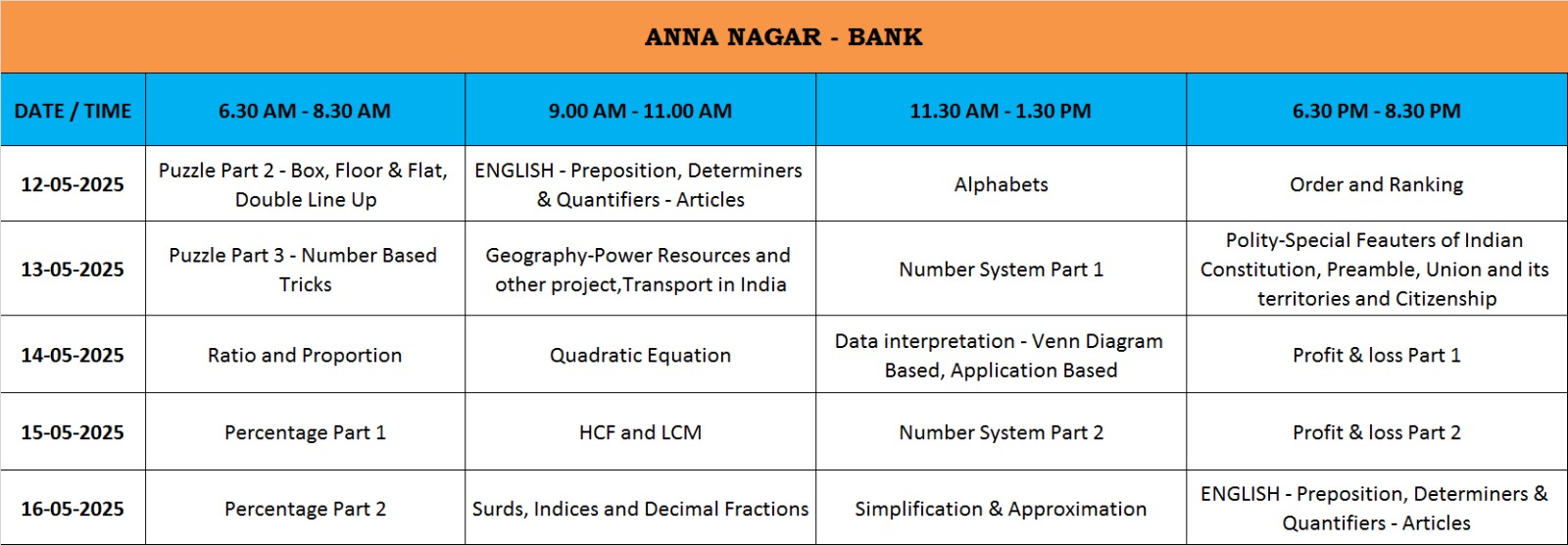 ANNA NAGAR - BANK

| DATE / TIME | 6.30 AM - 8.30 AM | 9.00 AM - 11.00 AM | 11.30 AM - 1.30 PM | 6.30 PM - 8.30 PM |
|---|---|---|---|---|
| 12-05-2025 | Puzzle Part 2 - Box, Floor & Flat, Double Line Up | ENGLISH - Preposition, Determiners & Quantifiers - Articles | Alphabets | Order and Ranking |
| 13-05-2025 | Puzzle Part 3 - Number Based Tricks | Geography-Power Resources and other project,Transport in India | Number System Part 1 | Polity-Special Feauters of Indian Constitution, Preamble, Union and its territories and Citizenship |
| 14-05-2025 | Ratio and Proportion | Quadratic Equation | Data interpretation - Venn Diagram Based, Application Based | Profit & loss Part 1 |
| 15-05-2025 | Percentage Part 1 | HCF and LCM | Number System Part 2 | Profit & loss Part 2 |
| 16-05-2025 | Percentage Part 2 | Surds, Indices and Decimal Fractions | Simplification & Approximation | ENGLISH - Preposition, Determiners & Quantifiers - Articles |